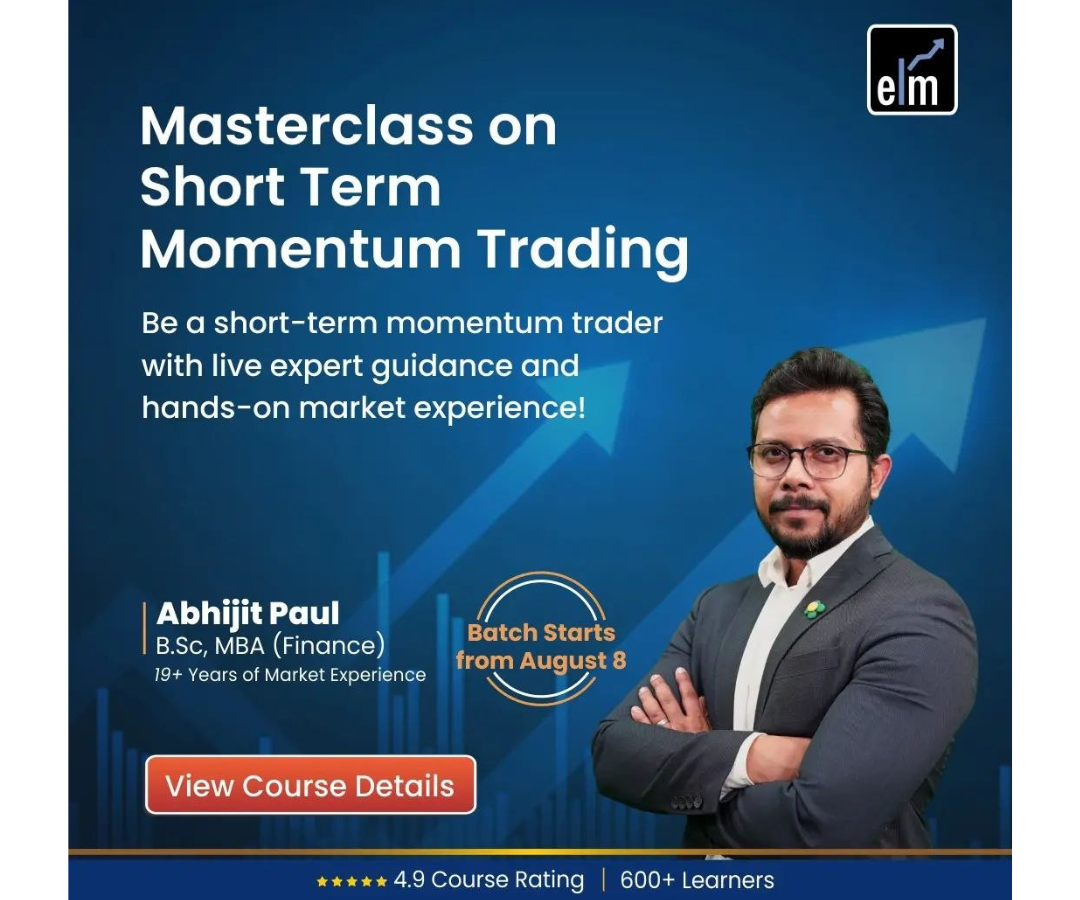 elm

Masterclass on Short Term Momentum Trading

Be a short-term momentum trader with live expert guidance and hands-on market experience!

Abhijit Paul
B.Sc, MBA (Finance)
19+ Years of Market Experience

Batch Starts from August 8

View Course Details

★★★★★ 4.9 Course Rating | 600+ Learners